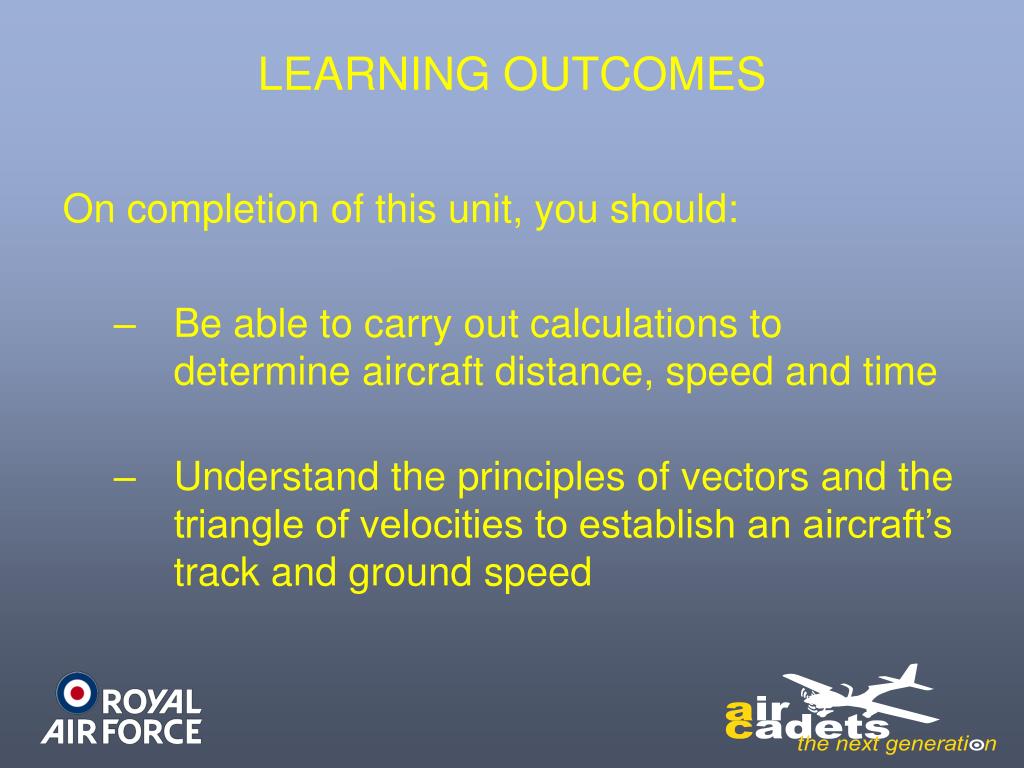 LEARNING OUTCOMES

On completion of this unit, you should:

– Be able to carry out calculations to determine aircraft distance, speed and time

– Understand the principles of vectors and the triangle of velocities to establish an aircraft's track and ground speed

ROYAL AIR FORCE

air cadets
the next generation